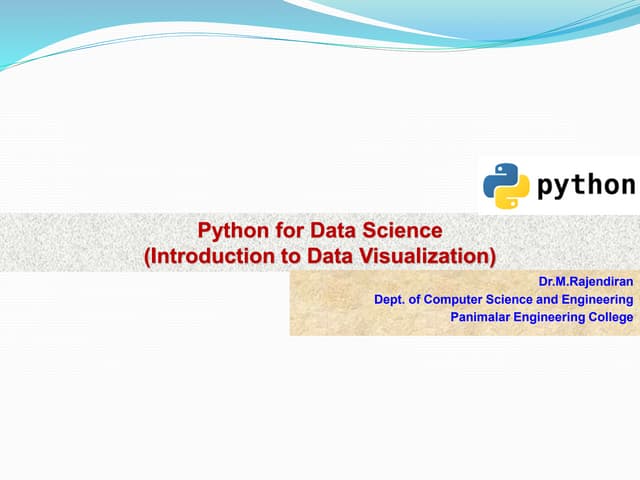 python

Python for Data Science
(Introduction to Data Visualization)

Dr.M.Rajendiran
Dept. of Computer Science and Engineering
Panimalar Engineering College